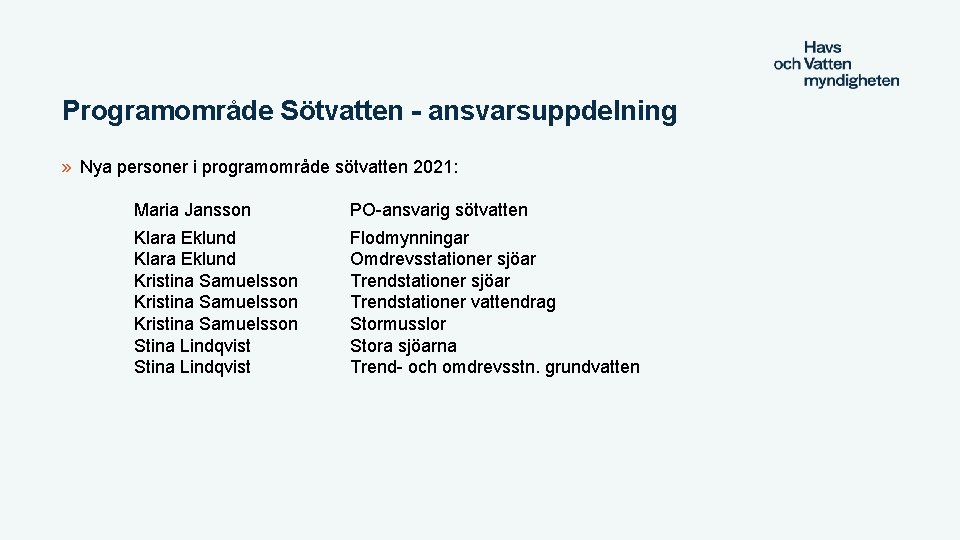 Havs och Vatten myndigheten

Programområde Sötvatten - ansvarsuppdelning

» Nya personer i programområde sötvatten 2021:

| | |
|---|---|
| Maria Jansson | PO-ansvarig sötvatten |
| Klara Eklund | Flodmynningar |
| Klara Eklund | Omdrevsstationer sjöar |
| Kristina Samuelsson | Trendstationer sjöar |
| Kristina Samuelsson | Trendstationer vattendrag |
| Kristina Samuelsson | Stormusslor |
| Stina Lindqvist | Stora sjöarna |
| Stina Lindqvist | Trend- och omdrevsstn. grundvatten |